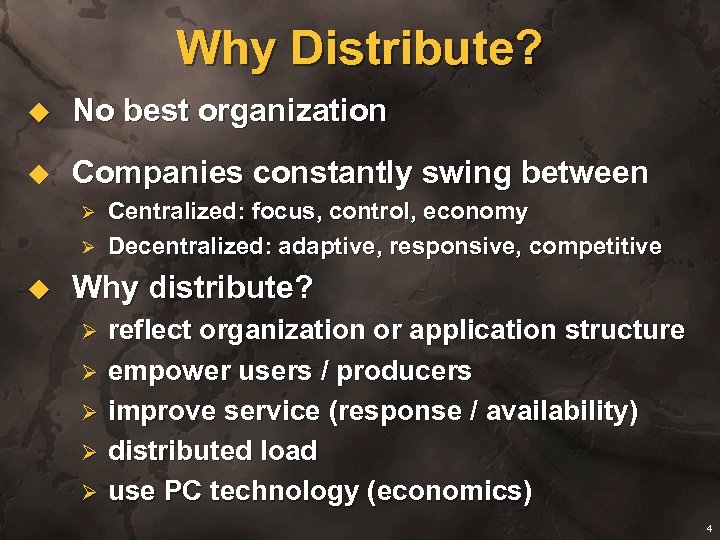 Why Distribute?

◆ No best organization

◆ Companies constantly swing between
➢ Centralized: focus, control, economy
➢ Decentralized: adaptive, responsive, competitive

◆ Why distribute?
➢ reflect organization or application structure
➢ empower users / producers
➢ improve service (response / availability)
➢ distributed load
➢ use PC technology (economics)

4